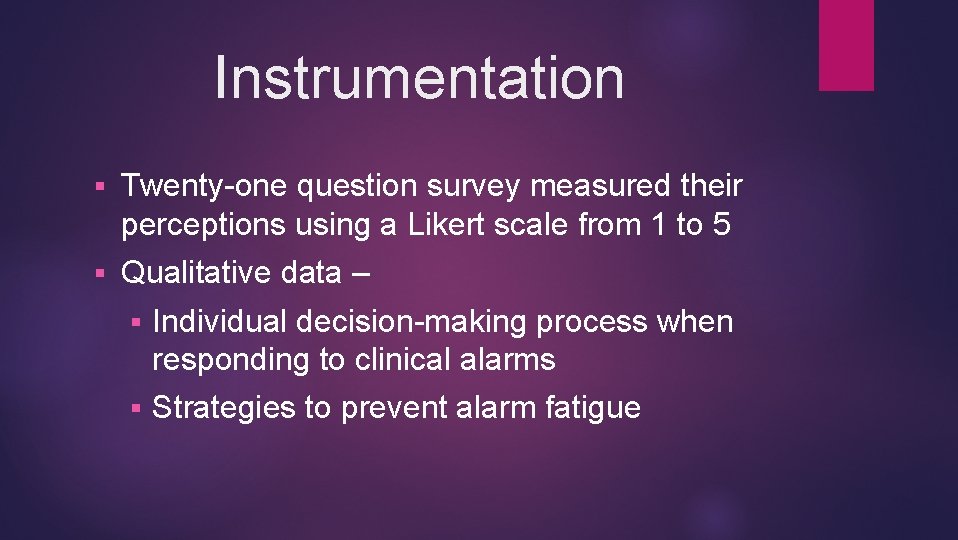 Instrumentation

▪ Twenty-one question survey measured their perceptions using a Likert scale from 1 to 5

▪ Qualitative data –

▪ Individual decision-making process when responding to clinical alarms

▪ Strategies to prevent alarm fatigue